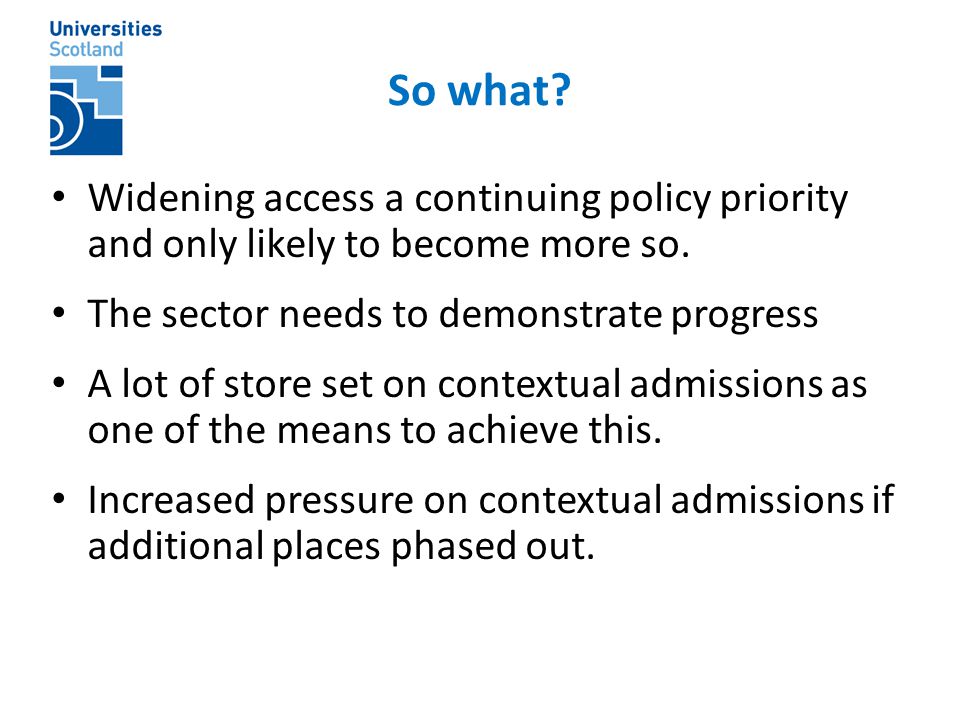 Universities
Scotland

So what?

• Widening access a continuing policy priority and only likely to become more so.

• The sector needs to demonstrate progress

• A lot of store set on contextual admissions as one of the means to achieve this.

• Increased pressure on contextual admissions if additional places phased out.